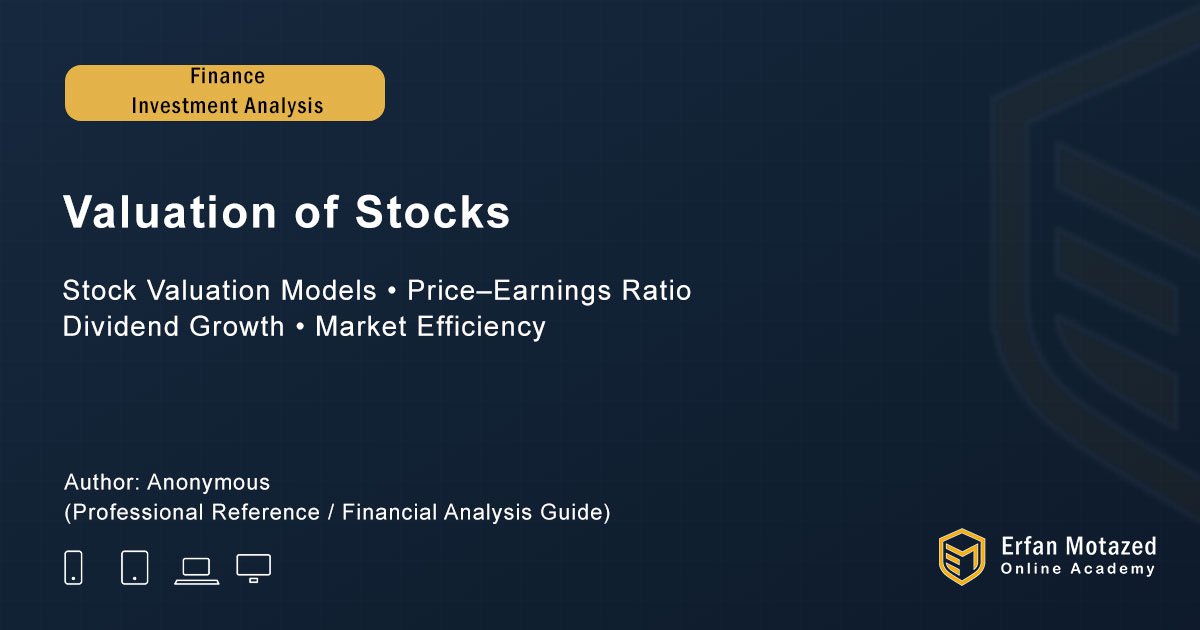 Finance
Investment Analysis

Valuation of Stocks

Stock Valuation Models • Price–Earnings Ratio
Dividend Growth • Market Efficiency

Author: Anonymous
(Professional Reference / Financial Analysis Guide)

Erfan Motazed
Online Academy